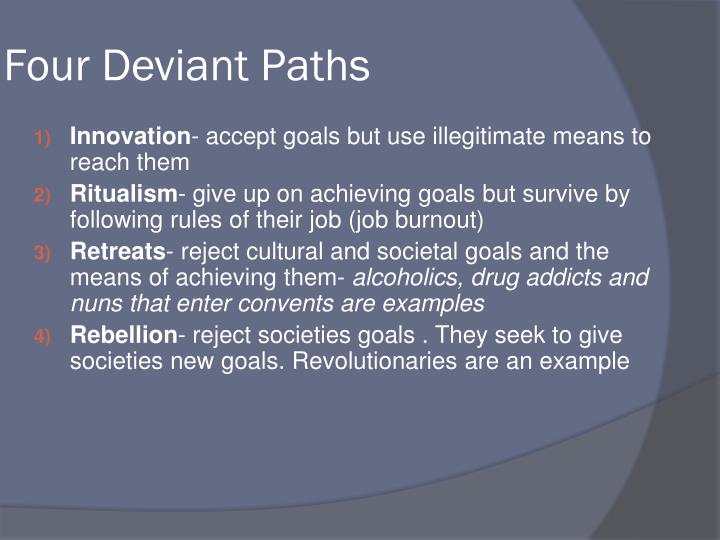 Four Deviant Paths

1) Innovation- accept goals but use illegitimate means to reach them
2) Ritualism- give up on achieving goals but survive by following rules of their job (job burnout)
3) Retreats- reject cultural and societal goals and the means of achieving them- alcoholics, drug addicts and nuns that enter convents are examples
4) Rebellion- reject societies goals . They seek to give societies new goals. Revolutionaries are an example